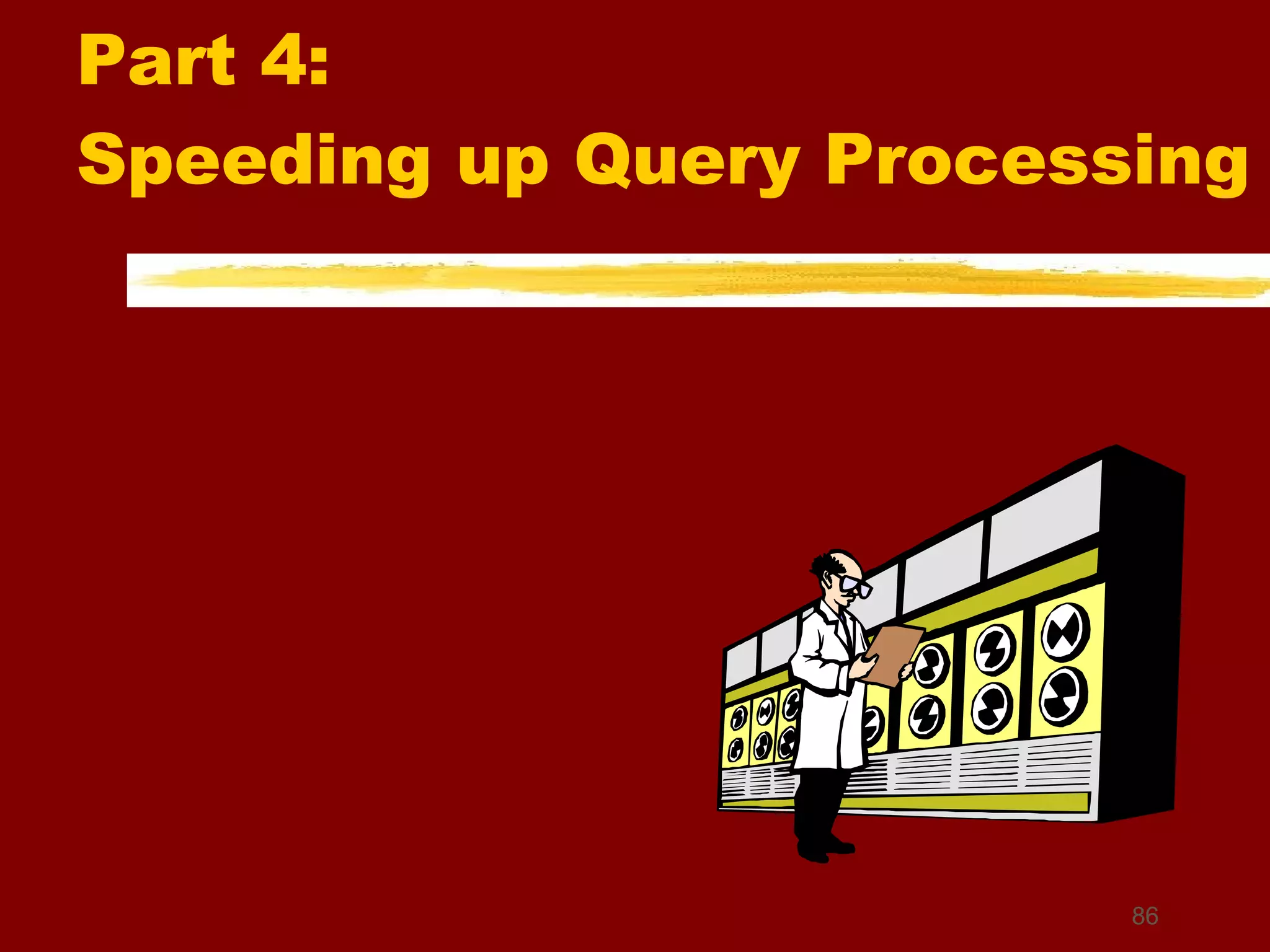 Part 4:
Speeding up Query Processing

86